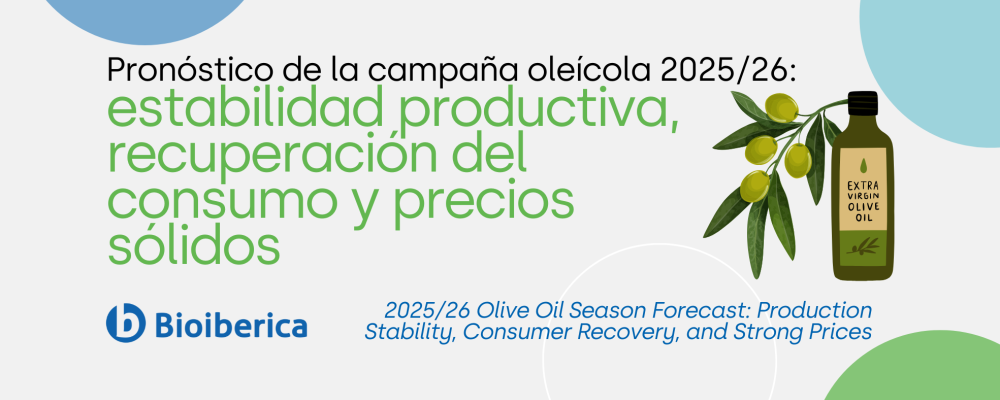 Pronóstico de la campaña oleícola 2025/26:
estabilidad productiva, recuperación del consumo y precios sólidos

EXTRA VIRGIN OLIVE OIL

Bioiberica

2025/26 Olive Oil Season Forecast: Production Stability, Consumer Recovery, and Strong Prices